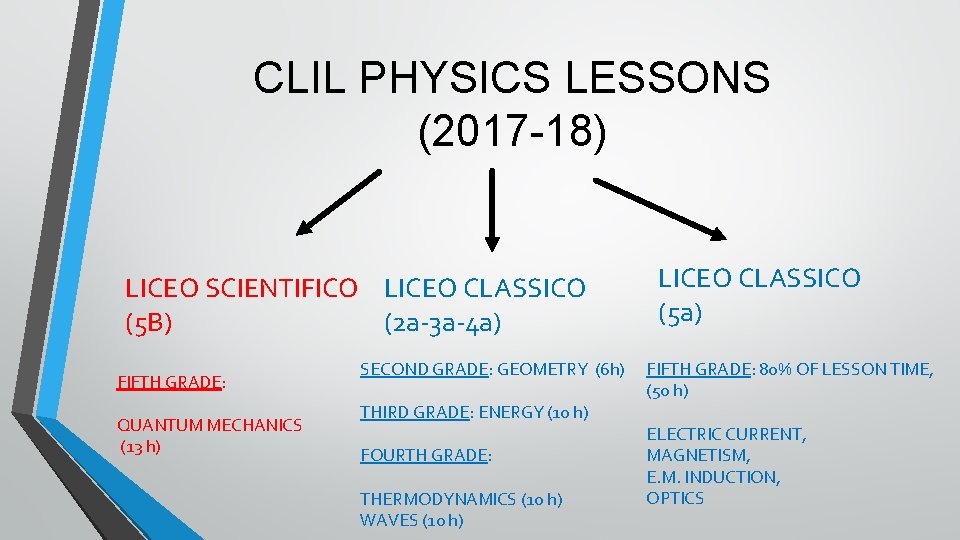 CLIL PHYSICS LESSONS
(2017-18)

LICEO SCIENTIFICO
(5B)

FIFTH GRADE:

QUANTUM MECHANICS
(13 h)

LICEO CLASSICO
(2a-3a-4a)

SECOND GRADE: GEOMETRY (6h)

THIRD GRADE: ENERGY (10 h)

FOURTH GRADE:

THERMODYNAMICS (10 h)
WAVES (10 h)

LICEO CLASSICO
(5a)

FIFTH GRADE: 80% OF LESSON TIME,
(50 h)

ELECTRIC CURRENT,
MAGNETISM,
E.M. INDUCTION,
OPTICS